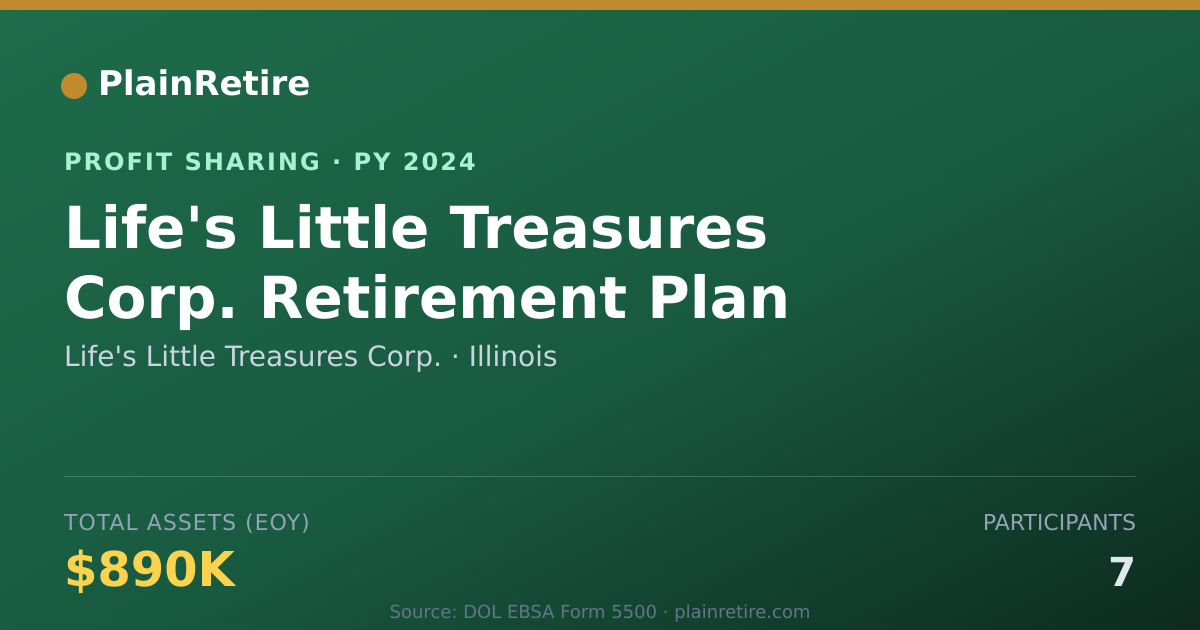 PlainRetire

PROFIT SHARING · PY 2024

Life's Little Treasures Corp. Retirement Plan

Life's Little Treasures Corp. · Illinois

TOTAL ASSETS (EOY)

$890K

PARTICIPANTS

7

Source: DOL EBSA Form 5500 · plainretire.com